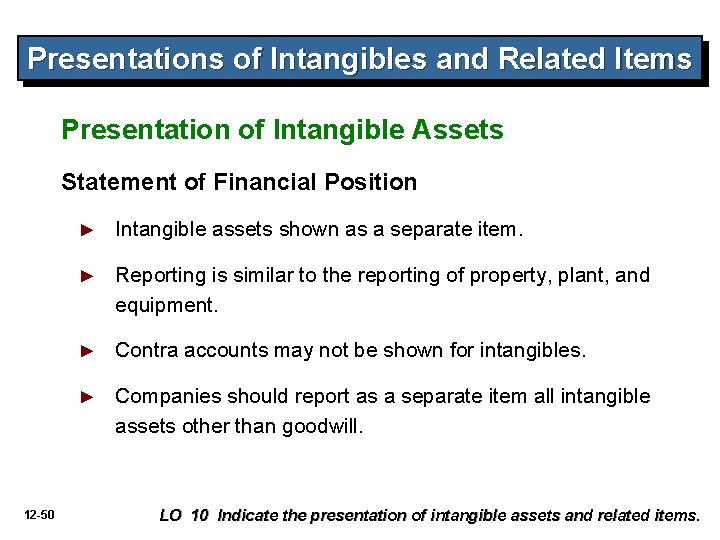 Presentations of Intangibles and Related Items

Presentation of Intangible Assets

Statement of Financial Position

► Intangible assets shown as a separate item.

► Reporting is similar to the reporting of property, plant, and equipment.

► Contra accounts may not be shown for intangibles.

► Companies should report as a separate item all intangible assets other than goodwill.

12-50

LO 10 Indicate the presentation of intangible assets and related items.